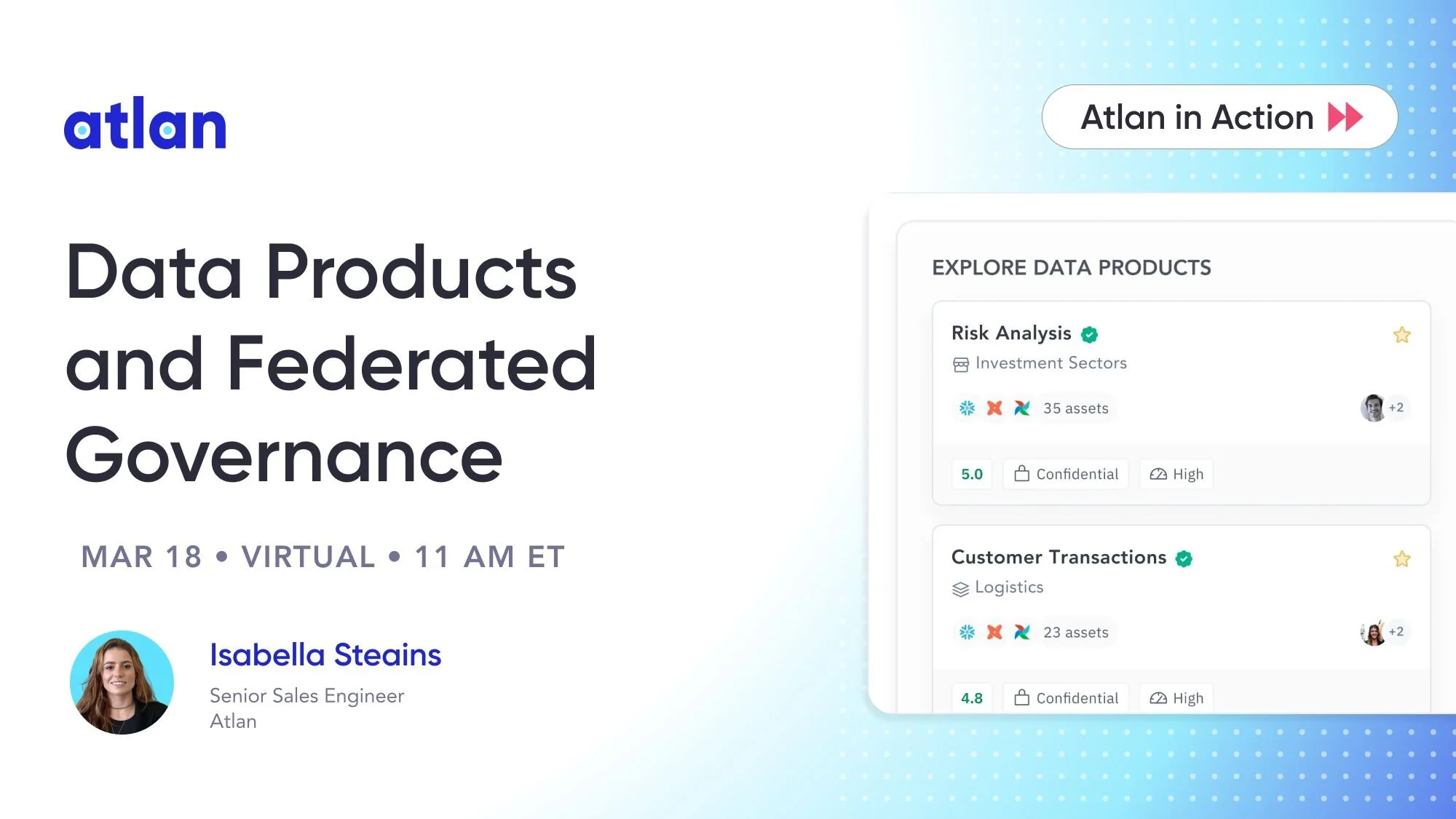 atlan

Atlan in Action

Data Products and Federated Governance

MAR 18 • VIRTUAL • 11 AM ET

Isabella Steains
Senior Sales Engineer
Atlan

EXPLORE DATA PRODUCTS

Risk Analysis
Investment Sectors
35 assets
+2
5.0
Confidential
High

Customer Transactions
Logistics
23 assets
+2
4.8
Confidential
High